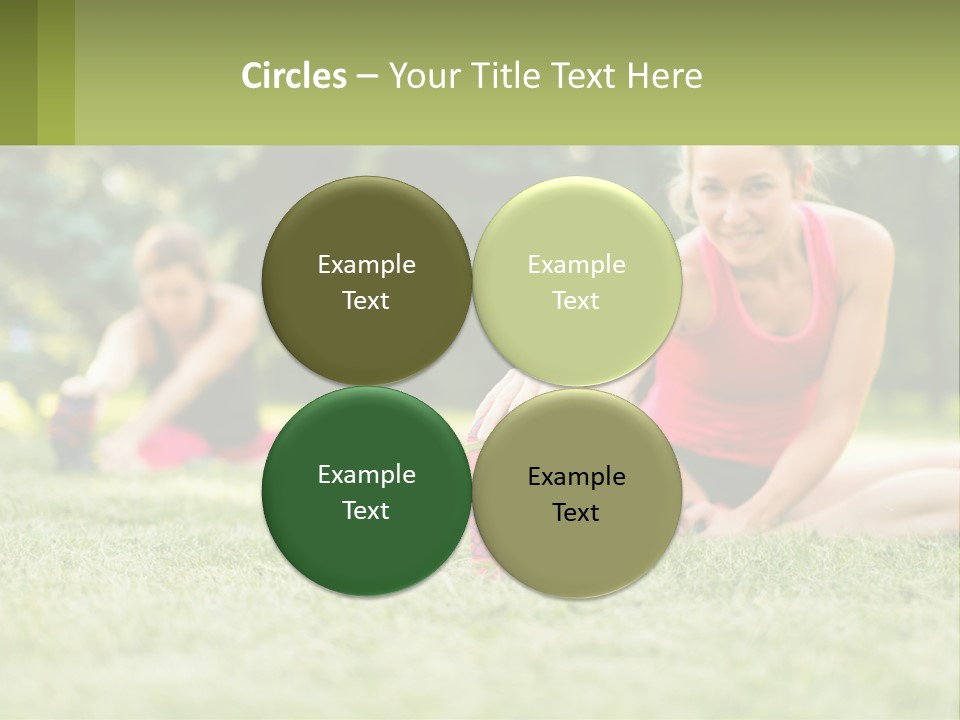 Circles – Your Title Text Here

Example Text

Example Text

Example Text

Example Text